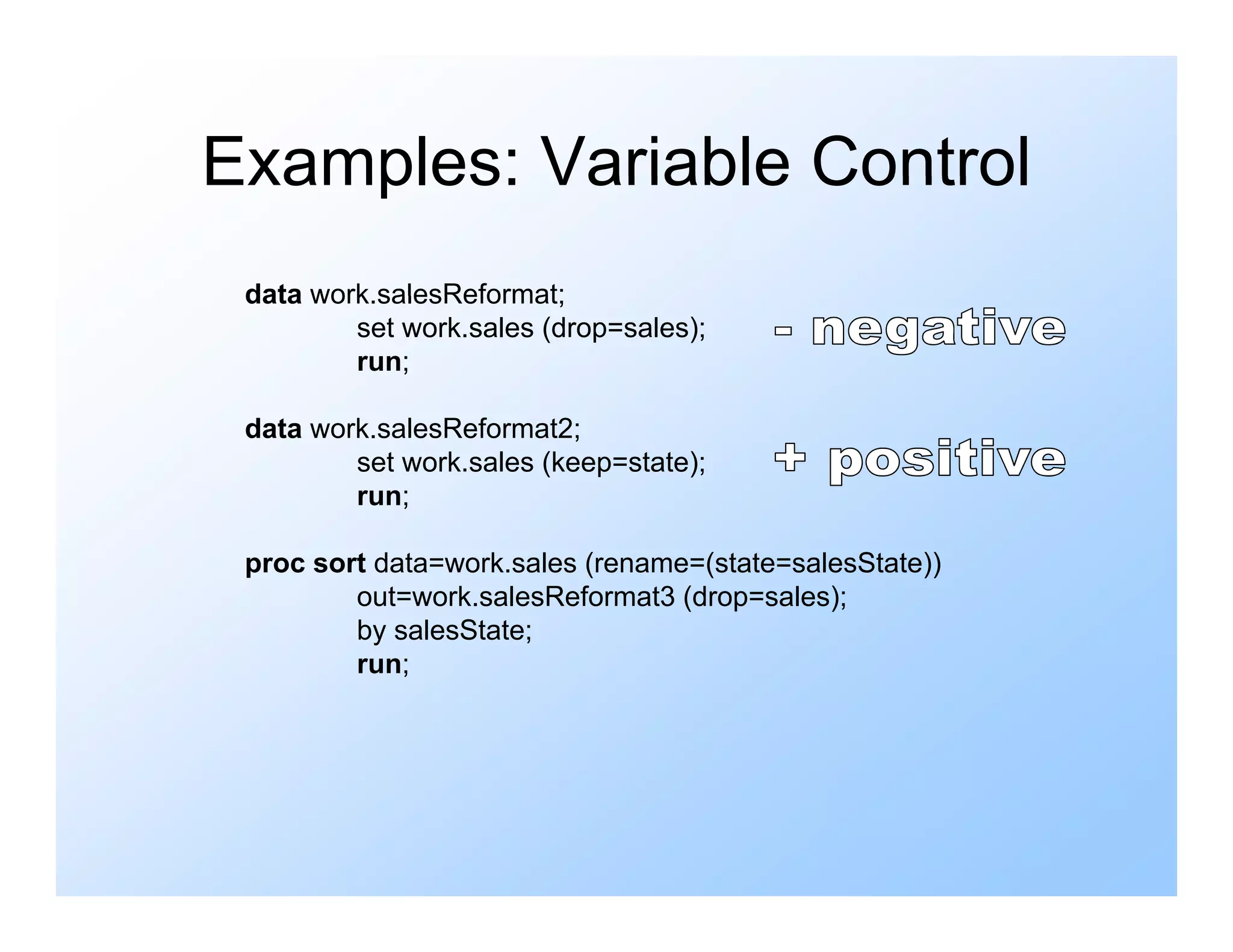 Examples: Variable Control

data work.salesReformat;
set work.sales (drop=sales);
run;

- negative

data work.salesReformat2;
set work.sales (keep=state);
run;

+ positive

proc sort data=work.sales (rename=(state=salesState))
out=work.salesReformat3 (drop=sales);
by salesState;
run;